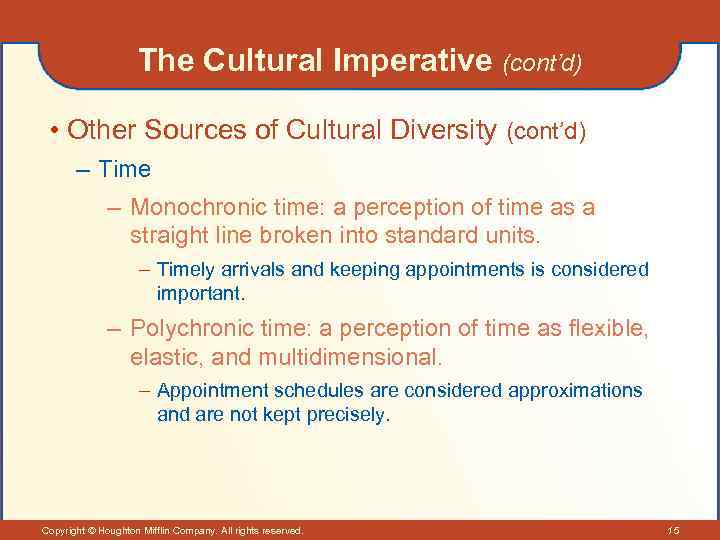 The Cultural Imperative (cont'd)

• Other Sources of Cultural Diversity (cont'd)

– Time

– Monochronic time: a perception of time as a straight line broken into standard units.

– Timely arrivals and keeping appointments is considered important.

– Polychronic time: a perception of time as flexible, elastic, and multidimensional.

– Appointment schedules are considered approximations and are not kept precisely.

Copyright © Houghton Mifflin Company. All rights reserved.

15